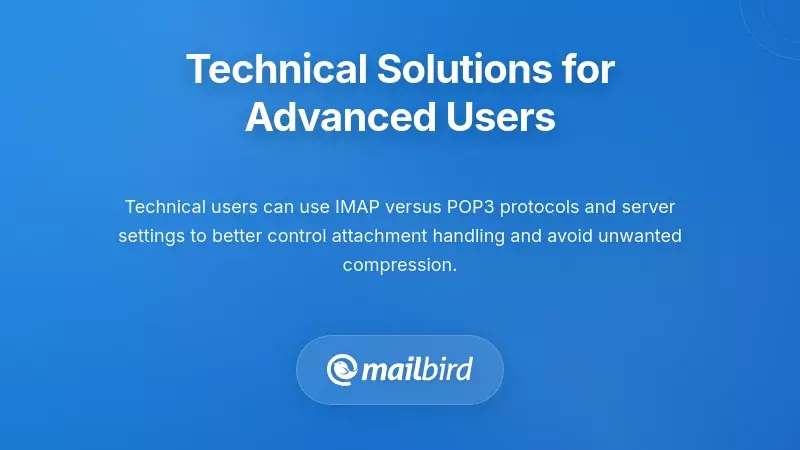 Technical Solutions for Advanced Users

Technical users can use IMAP versus POP3 protocols and server settings to better control attachment handling and avoid unwanted compression.

mailbird